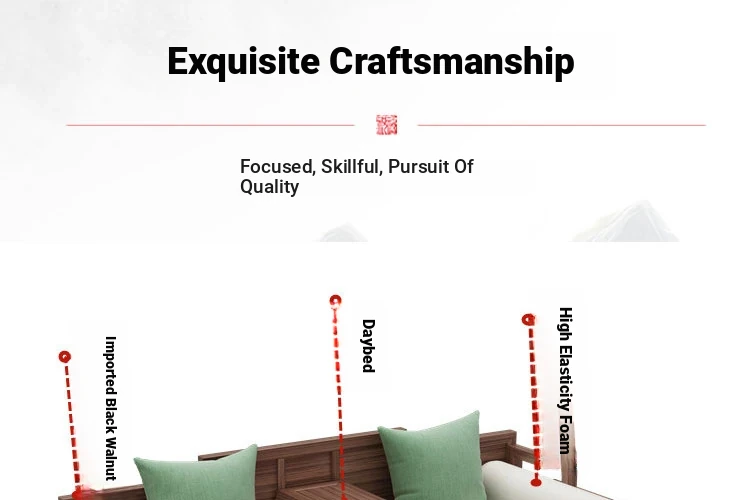 Exquisite Craftsmanship

Focused, Skillful, Pursuit Of Quality

Imported Black Walnut

Daybed

High Elasticity Foam